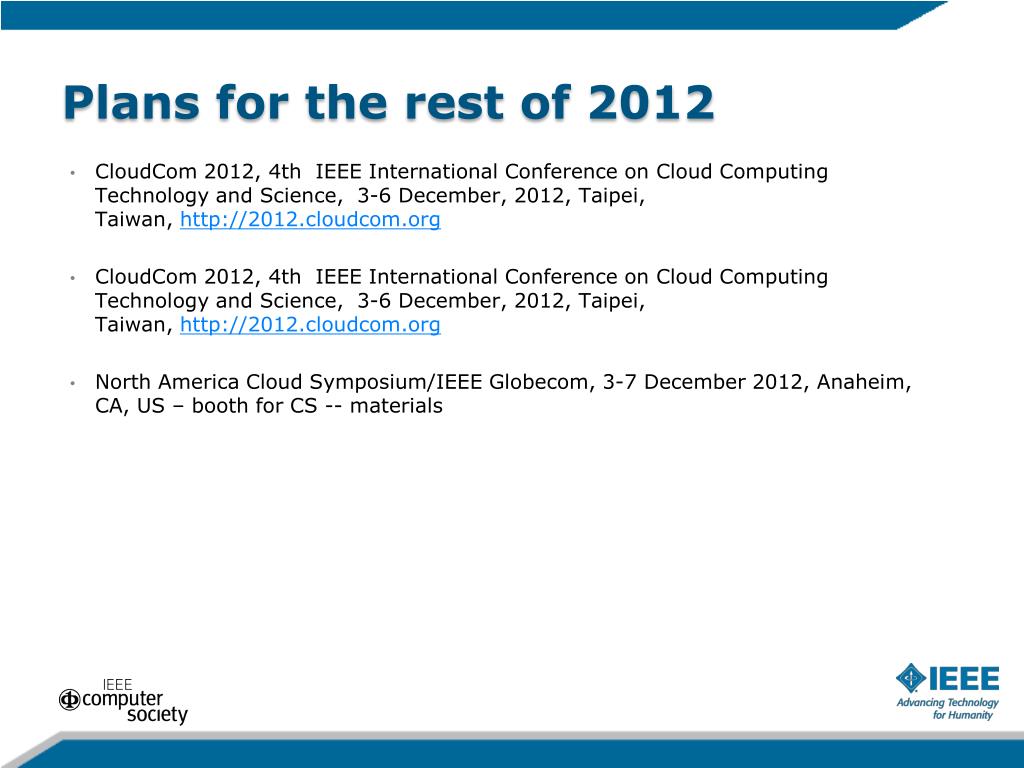 Plans for the rest of 2012

• CloudCom 2012, 4th IEEE International Conference on Cloud Computing Technology and Science, 3-6 December, 2012, Taipei, Taiwan, http://2012.cloudcom.org

• CloudCom 2012, 4th IEEE International Conference on Cloud Computing Technology and Science, 3-6 December, 2012, Taipei, Taiwan, http://2012.cloudcom.org

• North America Cloud Symposium/IEEE Globecom, 3-7 December 2012, Anaheim, CA, US – booth for CS -- materials

IEEE
computer society

IEEE
Advancing Technology for Humanity